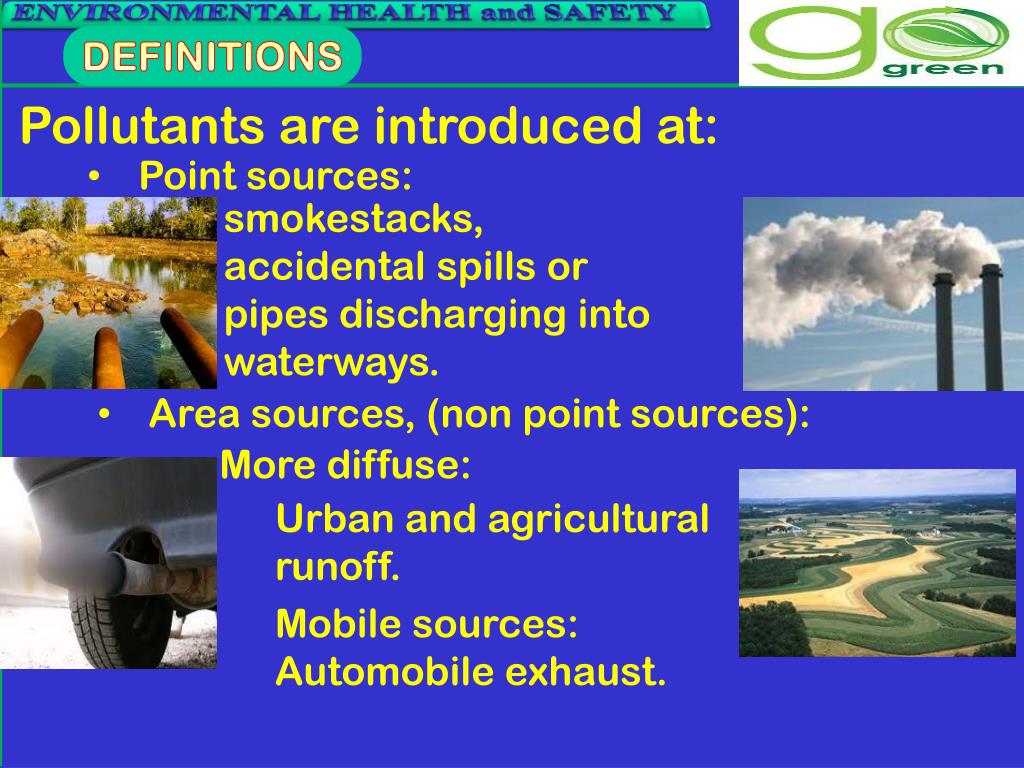 ENVIRONMENTAL HEALTH and SAFETY

DEFINITIONS

go green

Pollutants are introduced at:

• Point sources: smokestacks, accidental spills or pipes discharging into waterways.

• Area sources, (non point sources): More diffuse:

Urban and agricultural runoff.

Mobile sources: Automobile exhaust.